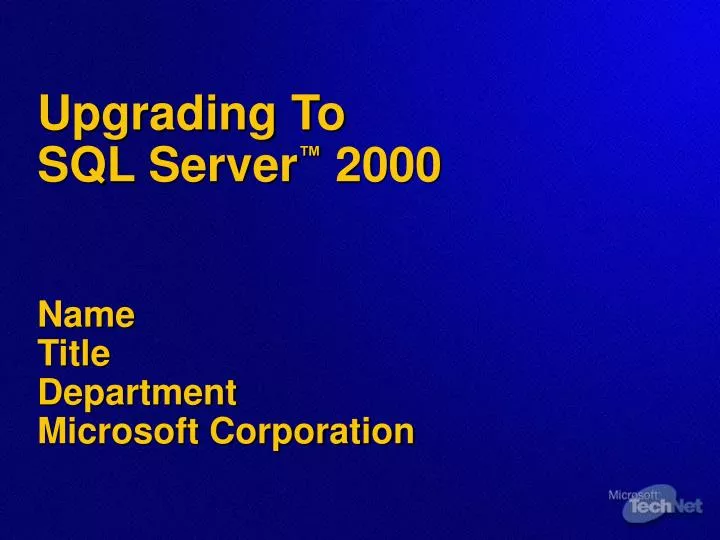 Upgrading To
SQL Server™ 2000

Name
Title
Department
Microsoft Corporation

Microsoft TechNet